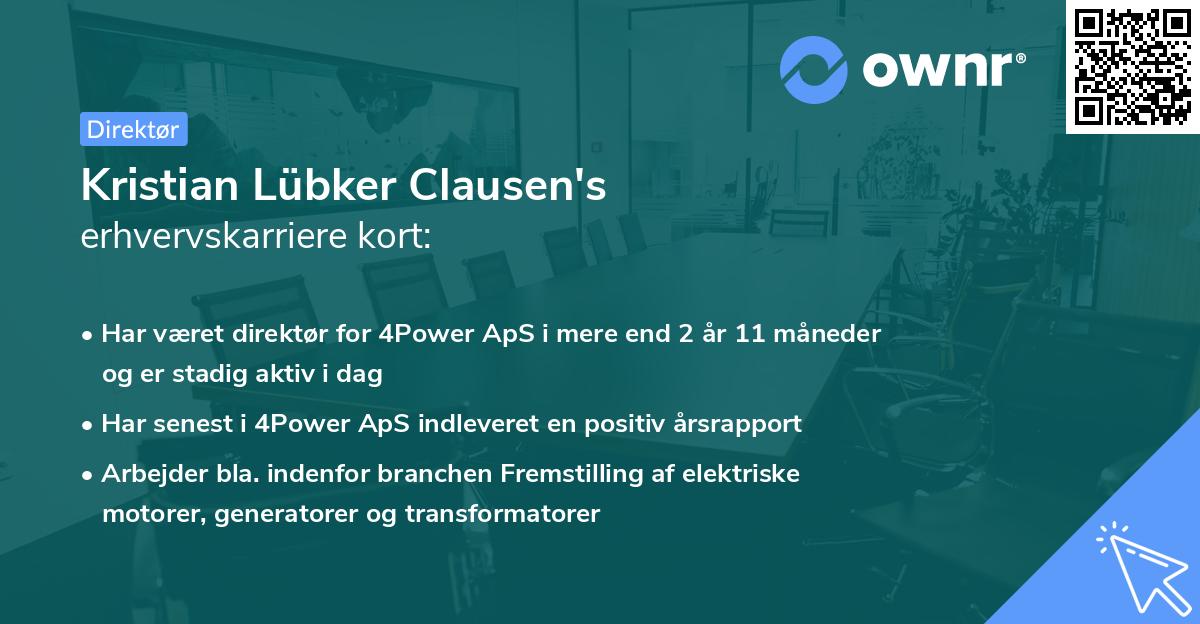 ownr®

Direktør

Kristian Lübker Clausen's
erhvervskarriere kort:

• Har været direktør for 4Power ApS i mere end 2 år 11 måneder og er stadig aktiv i dag
• Har senest i 4Power ApS indleveret en positiv årsrapport
• Arbejder bla. indenfor branchen Fremstilling af elektriske motorer, generatorer og transformatorer